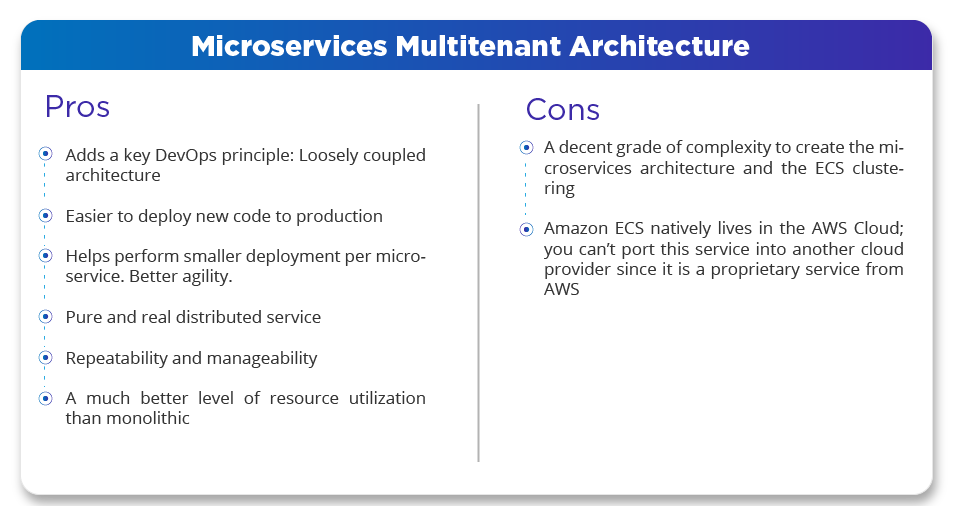 Microservices Multitenant Architecture

Pros

Adds a key DevOps principle: Loosely coupled architecture

Easier to deploy new code to production

Helps perform smaller deployment per microservice. Better agility.

Pure and real distributed service

Repeatability and manageability

A much better level of resource utilization than monolithic

Cons

A decent grade of complexity to create the microservices architecture and the ECS clustering

Amazon ECS natively lives in the AWS Cloud; you can't port this service into another cloud provider since it is a proprietary service from AWS